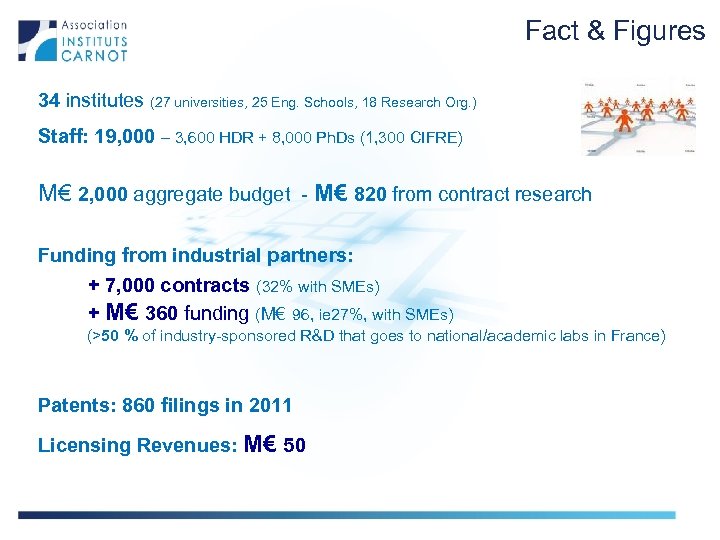 Association
INSTITUTS
CARNOT

Fact & Figures

34 institutes (27 universities, 25 Eng. Schools, 18 Research Org.)

Staff: 19,000 – 3,600 HDR + 8,000 PhDs (1,300 CIFRE)

M€ 2,000 aggregate budget - M€ 820 from contract research

Funding from industrial partners:

+ 7,000 contracts (32% with SMEs)

+ M€ 360 funding (M€ 96, ie27%, with SMEs)

(>50 % of industry-sponsored R&D that goes to national/academic labs in France)

Patents: 860 filings in 2011

Licensing Revenues: M€ 50